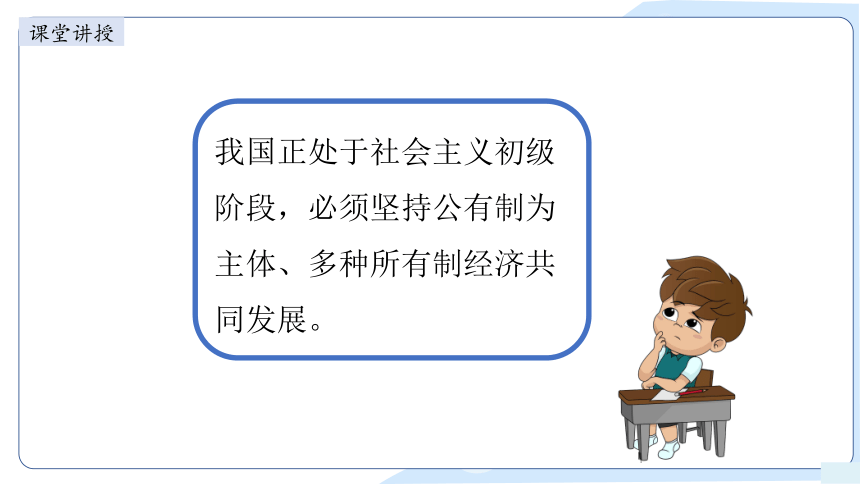 课堂讲授

我国正处于社会主义初级阶段，必须坚持公有制为主体、多种所有制经济共同发展。